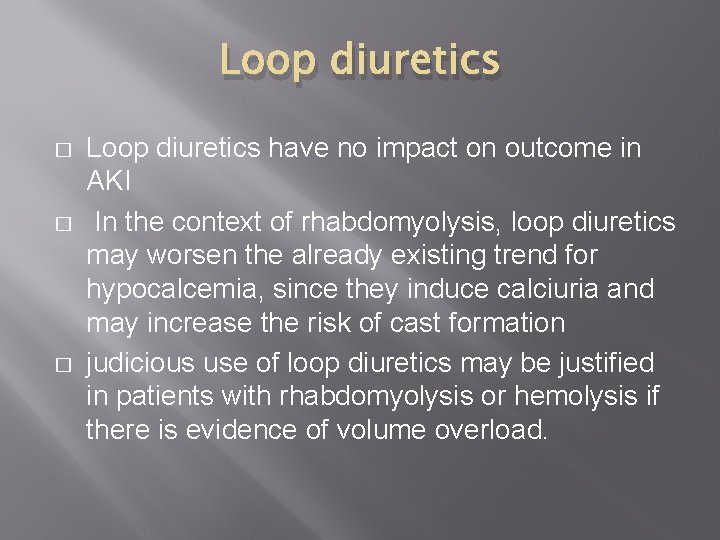 Loop diuretics

□ Loop diuretics have no impact on outcome in AKI

□ In the context of rhabdomyolysis, loop diuretics may worsen the already existing trend for hypocalcemia, since they induce calciuria and may increase the risk of cast formation

□ judicious use of loop diuretics may be justified in patients with rhabdomyolysis or hemolysis if there is evidence of volume overload.